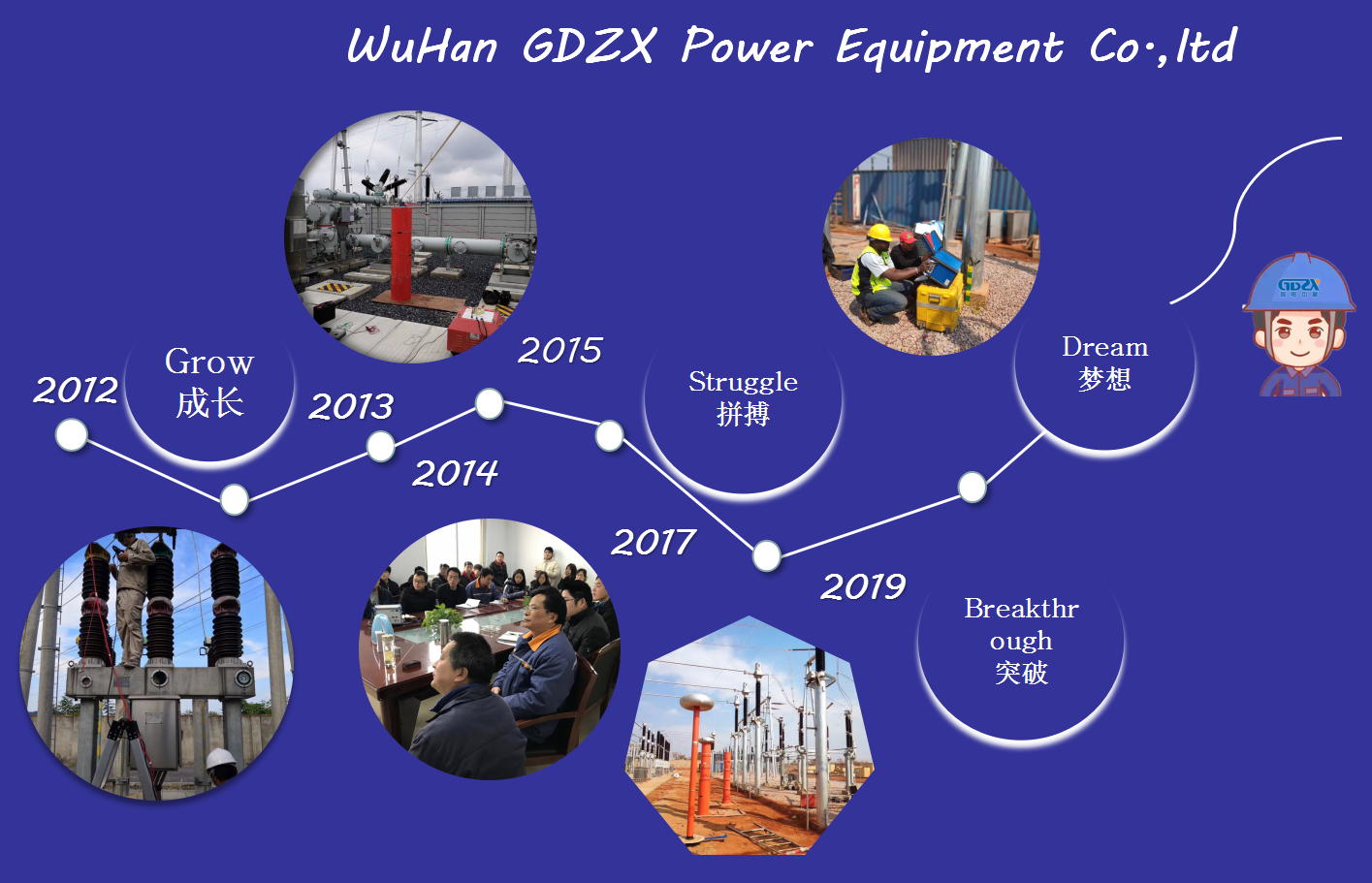 WuHan GDZX Power Equipment Co.,ltd

2012

Grow
成长

2013

2014

2015

Struggle
拼搏

2017

2019

Breakthrough
突破

Dream
梦想

GDZX